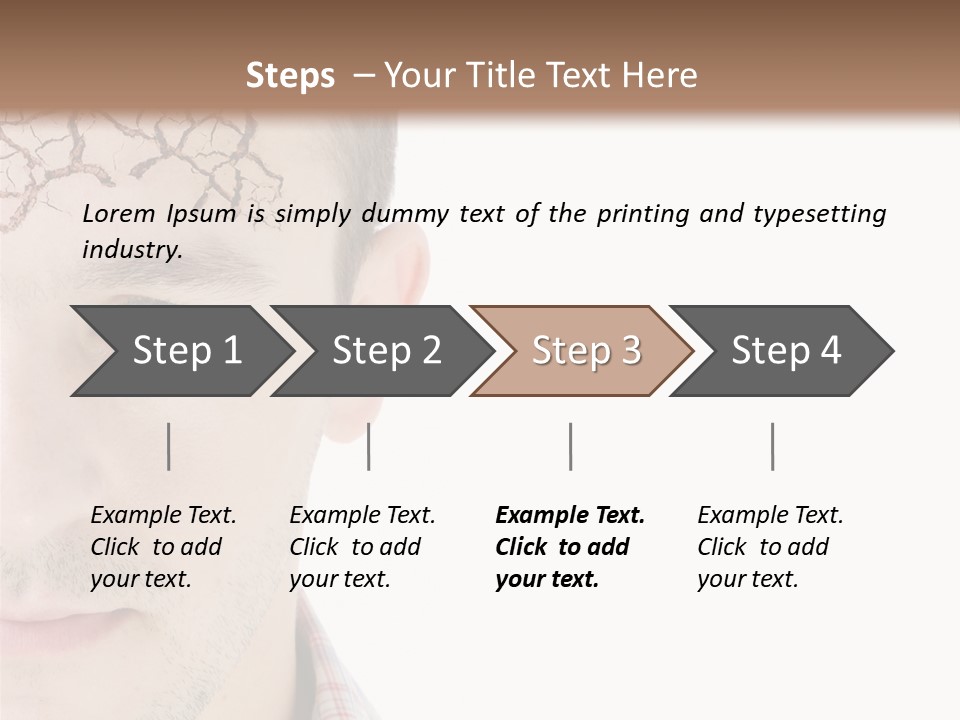 Steps – Your Title Text Here

Lorem Ipsum is simply dummy text of the printing and typesetting industry.

Step 1

Step 2

Step 3

Step 4

Example Text. Click to add your text.

Example Text. Click to add your text.

Example Text. Click to add your text.

Example Text. Click to add your text.